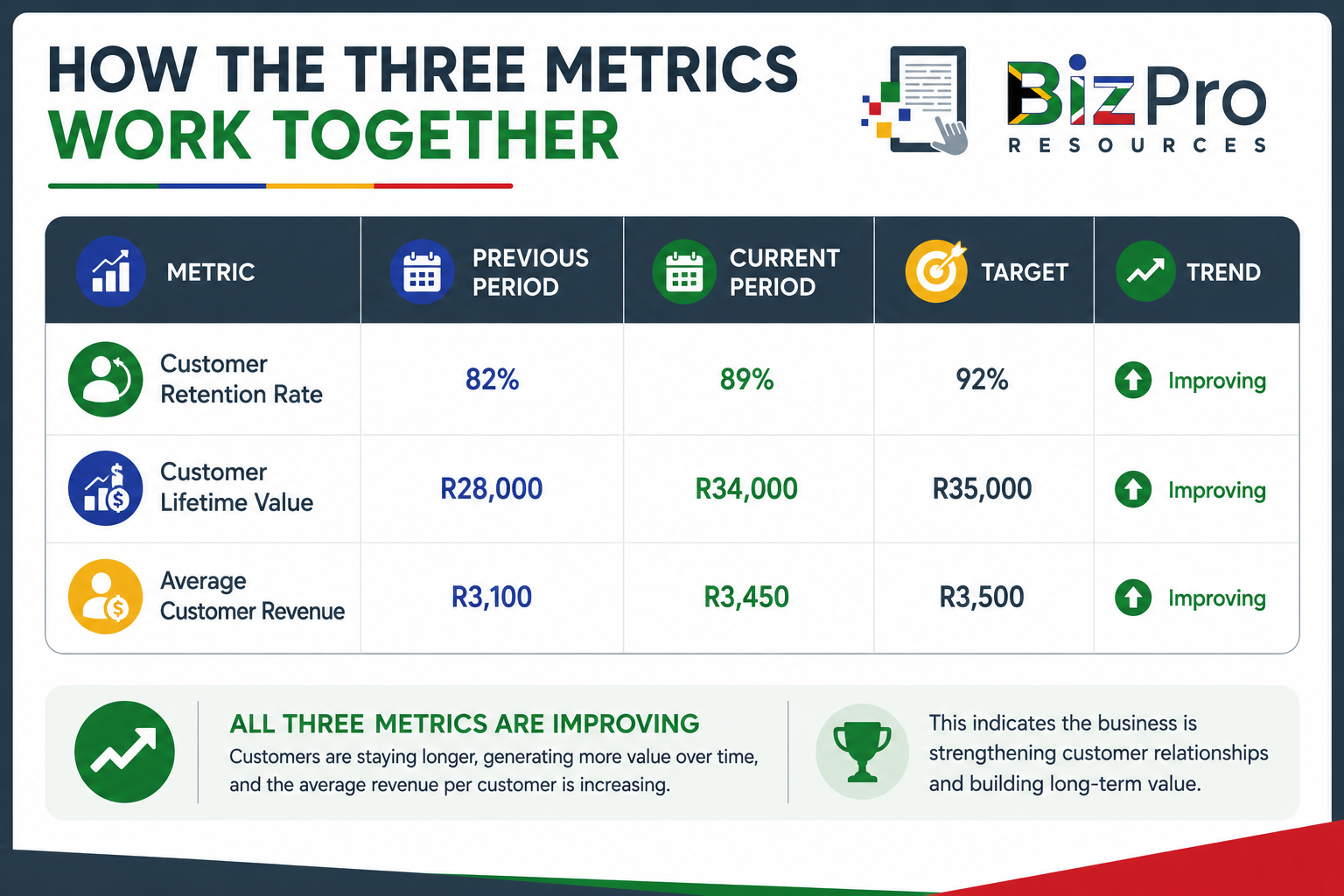 HOW THE THREE METRICS WORK TOGETHER

BizPro RESOURCES

| METRIC | PREVIOUS PERIOD | CURRENT PERIOD | TARGET | TREND |
|---|---|---|---|---|
| Customer Retention Rate | 82% | 89% | 92% | Improving |
| Customer Lifetime Value | R28,000 | R34,000 | R35,000 | Improving |
| Average Customer Revenue | R3,100 | R3,450 | R3,500 | Improving |

ALL THREE METRICS ARE IMPROVING
Customers are staying longer, generating more value over time, and the average revenue per customer is increasing.

This indicates the business is strengthening customer relationships and building long-term value.